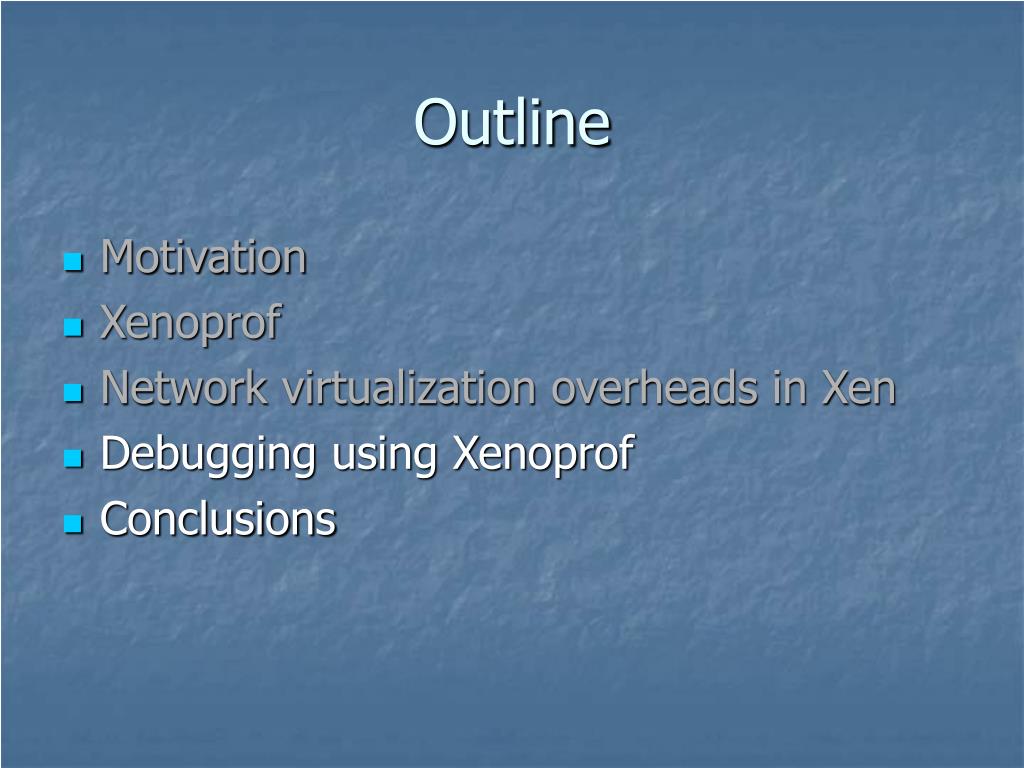 Outline

- Motivation
- Xenoprof
- Network virtualization overheads in Xen
- Debugging using Xenoprof
- Conclusions